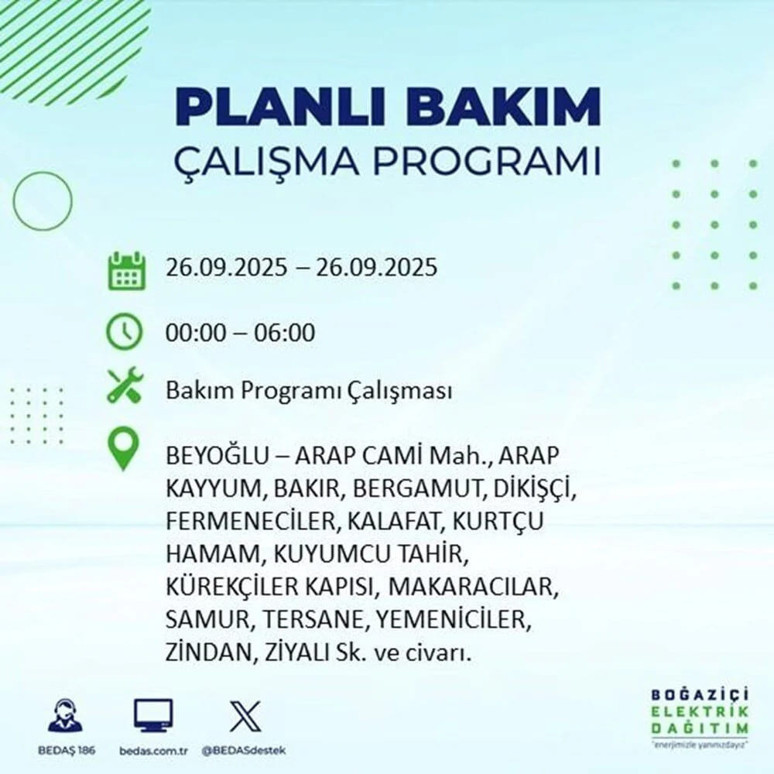 PLANLI BAKIM
ÇALIŞMA PROGRAMI

26.09.2025 – 26.09.2025

00:00 – 06:00

Bakım Programı Çalışması

BEYOĞLU – ARAP CAMİ Mah., ARAP KAYYUM, BAKIR, BERGAMUT, DİKİŞÇİ, FERMENECİLER, KALAFAT, KURTÇU HAMAM, KUYUMCU TAHİR, KÜREKÇİLER KAPISI, MAKARACILAR, SAMUR, TERSANE, YEMENİCİLER, ZİNDAN, ZİYALI Sk. ve civarı.

BEDAŞ 186

bedas.com.tr

@BEDASdestek

BOĞAZİÇİ
ELEKTRİK
DAĞITIM
"enerjimizle yanınızdayız"